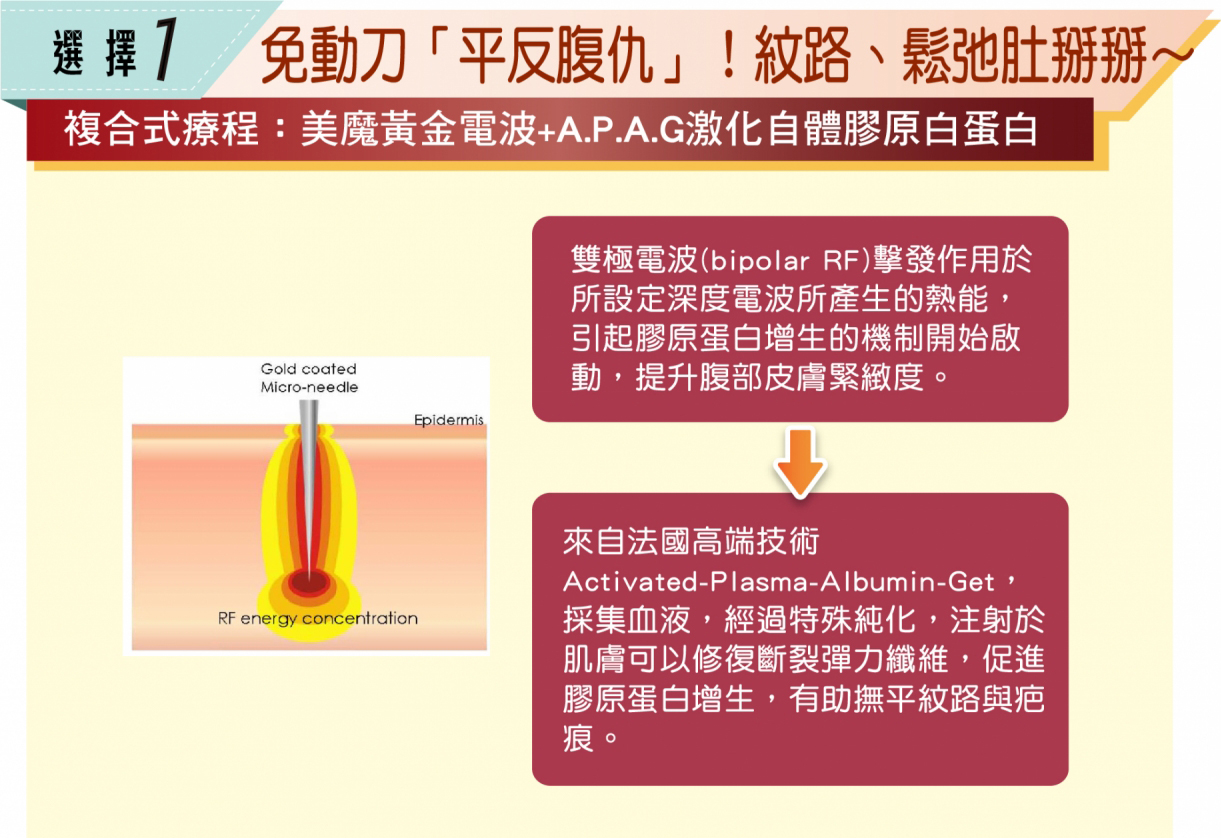 選擇1 免動刀「平反腹仇」！紋路、鬆弛肚掰掰~

複合式療程：美魔黃金電波+A.P.A.G激化自體膠原白蛋白

Gold coated Micro-needle

Epidermis

RF energy concentration

雙極電波(bipolar RF)擊發作用於所設定深度電波所產生的熱能，引起膠原蛋白增生的機制開始啟動，提升腹部皮膚緊緻度。

來自法國高端技術 Activated-Plasma-Albumin-Get，採集血液，經過特殊純化，注射於肌膚可以修復斷裂彈力纖維，促進膠原蛋白增生，有助撫平紋路與疤痕。